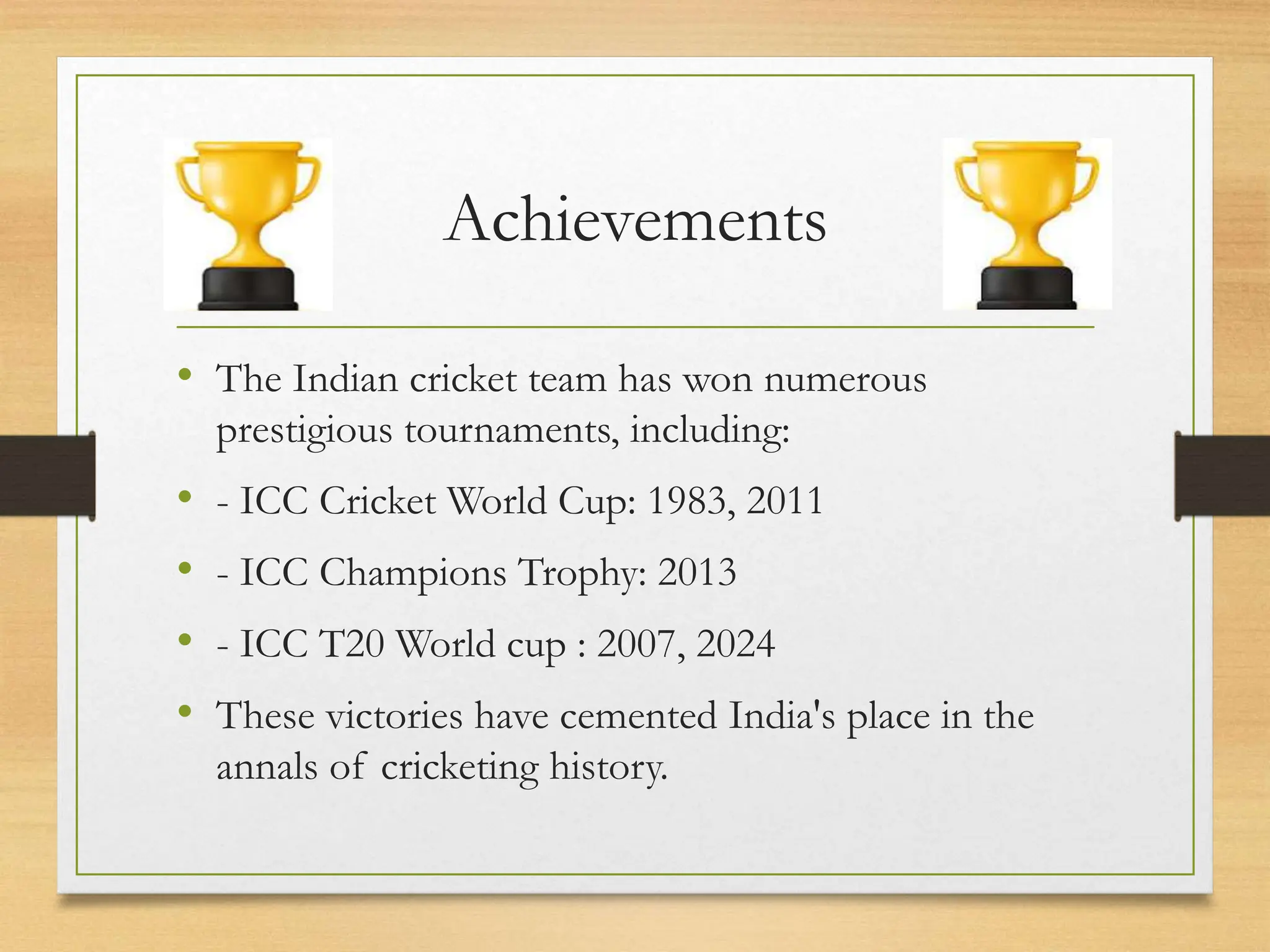 Achievements

• The Indian cricket team has won numerous prestigious tournaments, including:
• - ICC Cricket World Cup: 1983, 2011
• - ICC Champions Trophy: 2013
• - ICC T20 World cup : 2007, 2024
• These victories have cemented India's place in the annals of cricketing history.